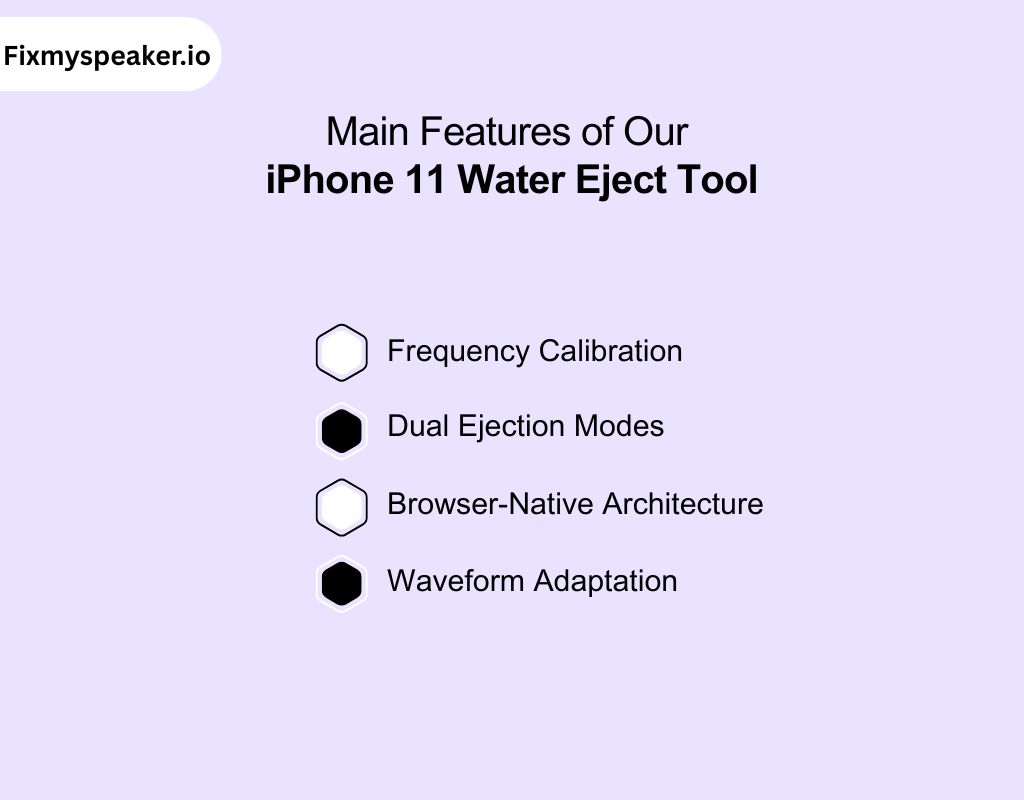 Fixmyspeaker.io

Main Features of Our
iPhone 11 Water Eject Tool

Frequency Calibration

Dual Ejection Modes

Browser-Native Architecture

Waveform Adaptation